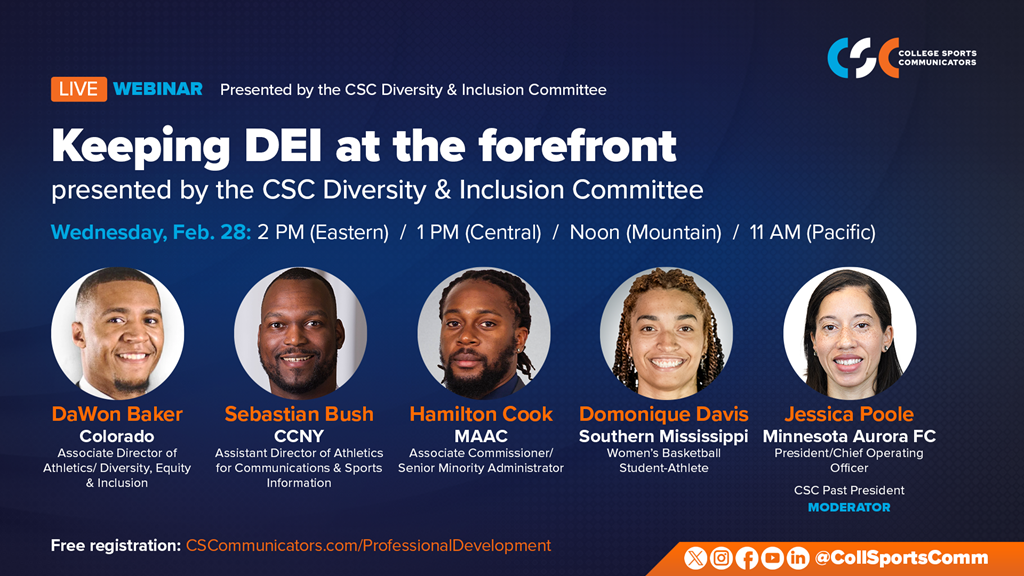 CSC COLLEGE SPORTS COMMUNICATORS

LIVE WEBINAR Presented by the CSC Diversity & Inclusion Committee

Keeping DEI at the forefront

presented by the CSC Diversity & Inclusion Committee

Wednesday, Feb. 28: 2 PM (Eastern) / 1 PM (Central) / Noon (Mountain) / 11 AM (Pacific)

DaWon Baker
Colorado
Associate Director of Athletics/ Diversity, Equity & Inclusion

Sebastian Bush
CCNY
Assistant Director of Athletics for Communications & Sports Information

Hamilton Cook
MAAC
Associate Commissioner/ Senior Minority Administrator

Domonique Davis
Southern Mississippi
Women's Basketball Student-Athlete

Jessica Poole
Minnesota Aurora FC
President/Chief Operating Officer
CSC Past President
MODERATOR

Free registration: CSCommunicators.com/ProfessionalDevelopment

@CollSportsComm